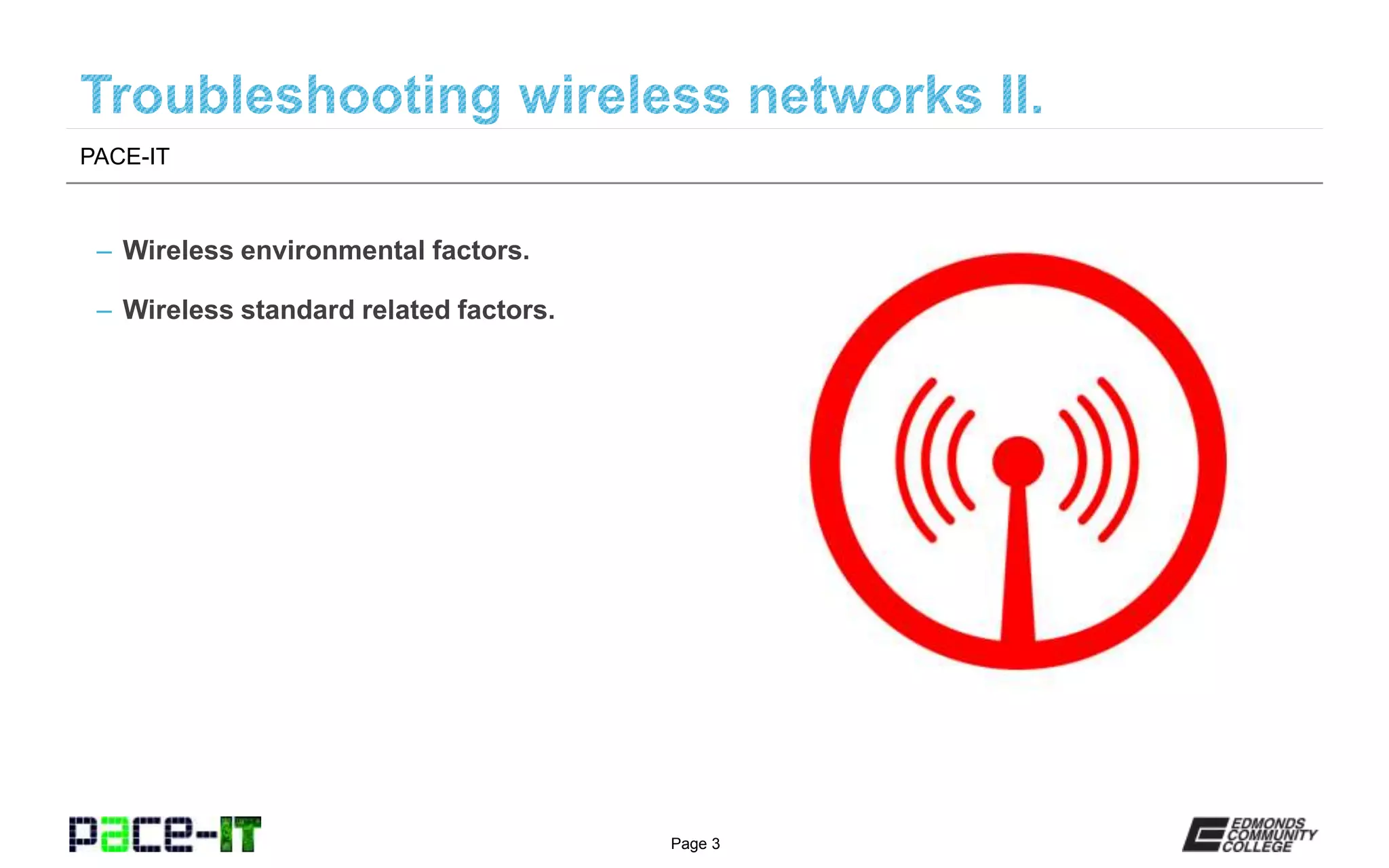 Troubleshooting wireless networks II.

PACE-IT

– Wireless environmental factors.

– Wireless standard related factors.

pace-IT

Page 3

EDMONDS COMMUNITY COLLEGE